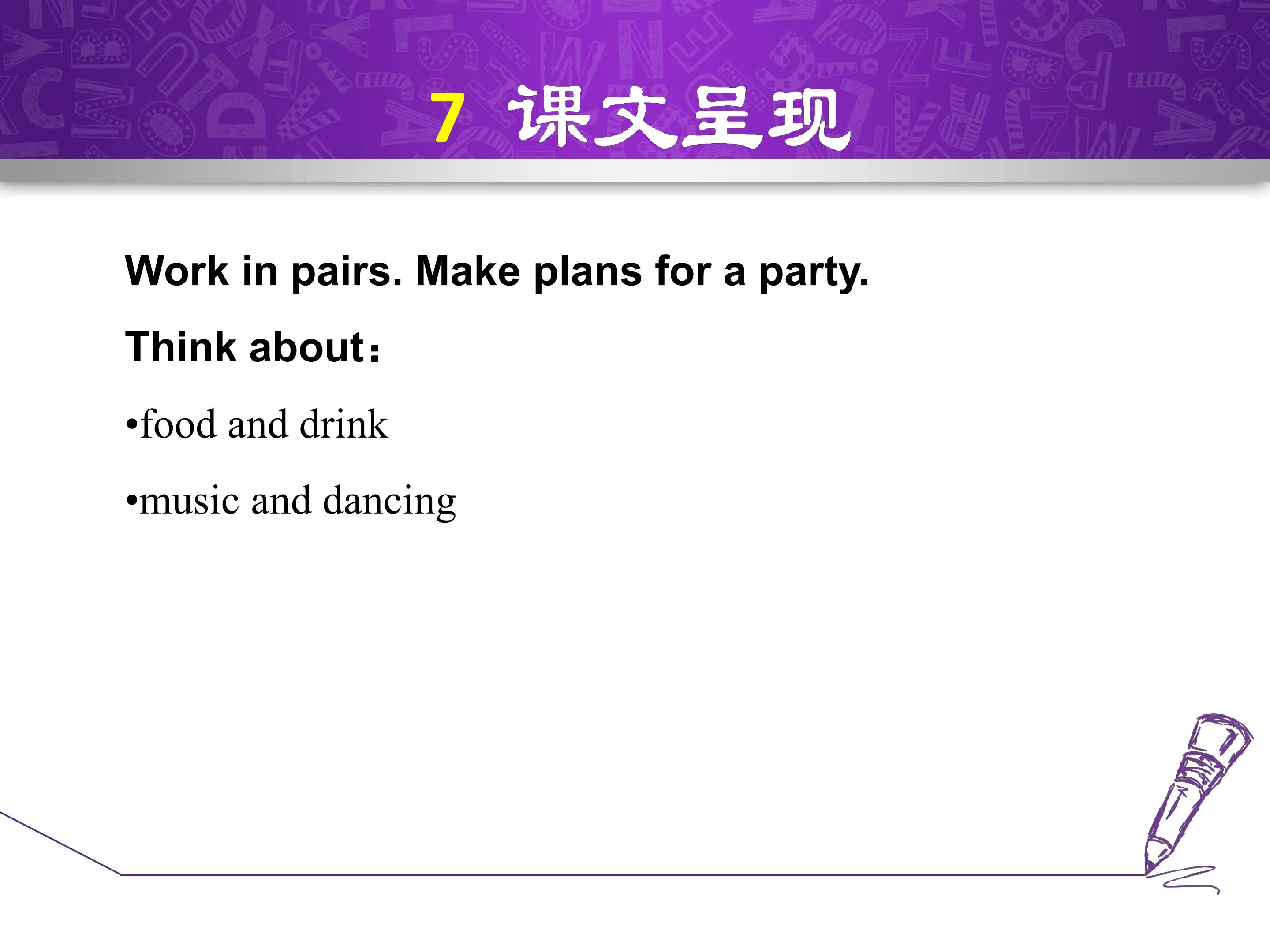 7 课文呈现

Work in pairs. Make plans for a party.

Think about：

•food and drink

•music and dancing